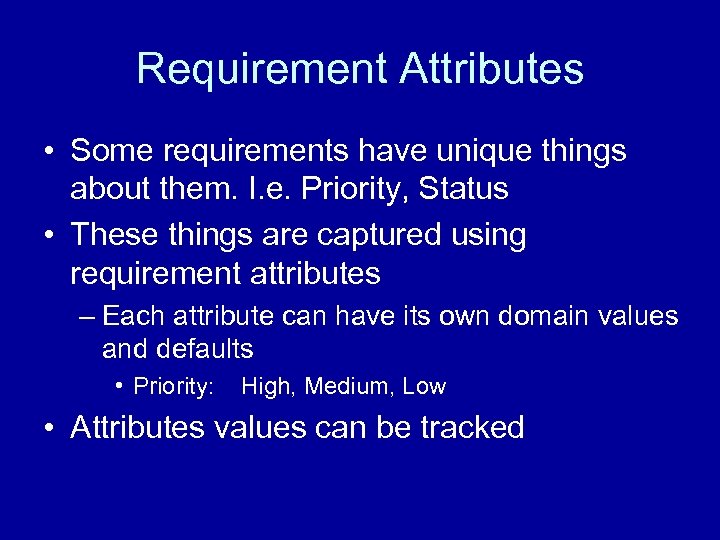 Requirement Attributes

• Some requirements have unique things about them. I.e. Priority, Status

• These things are captured using requirement attributes

– Each attribute can have its own domain values and defaults

• Priority: High, Medium, Low

• Attributes values can be tracked